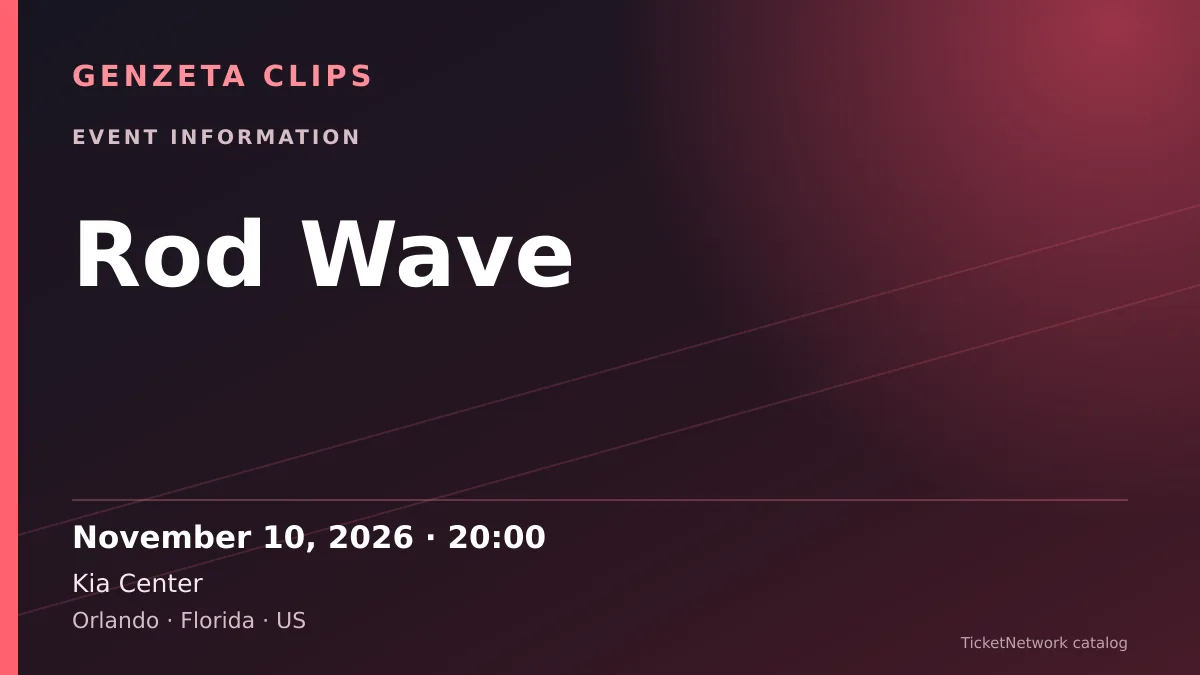 GENZETA CLIPS

EVENT INFORMATION

Rod Wave

November 10, 2026 · 20:00

Kia Center

Orlando · Florida · US

TicketNetwork catalog